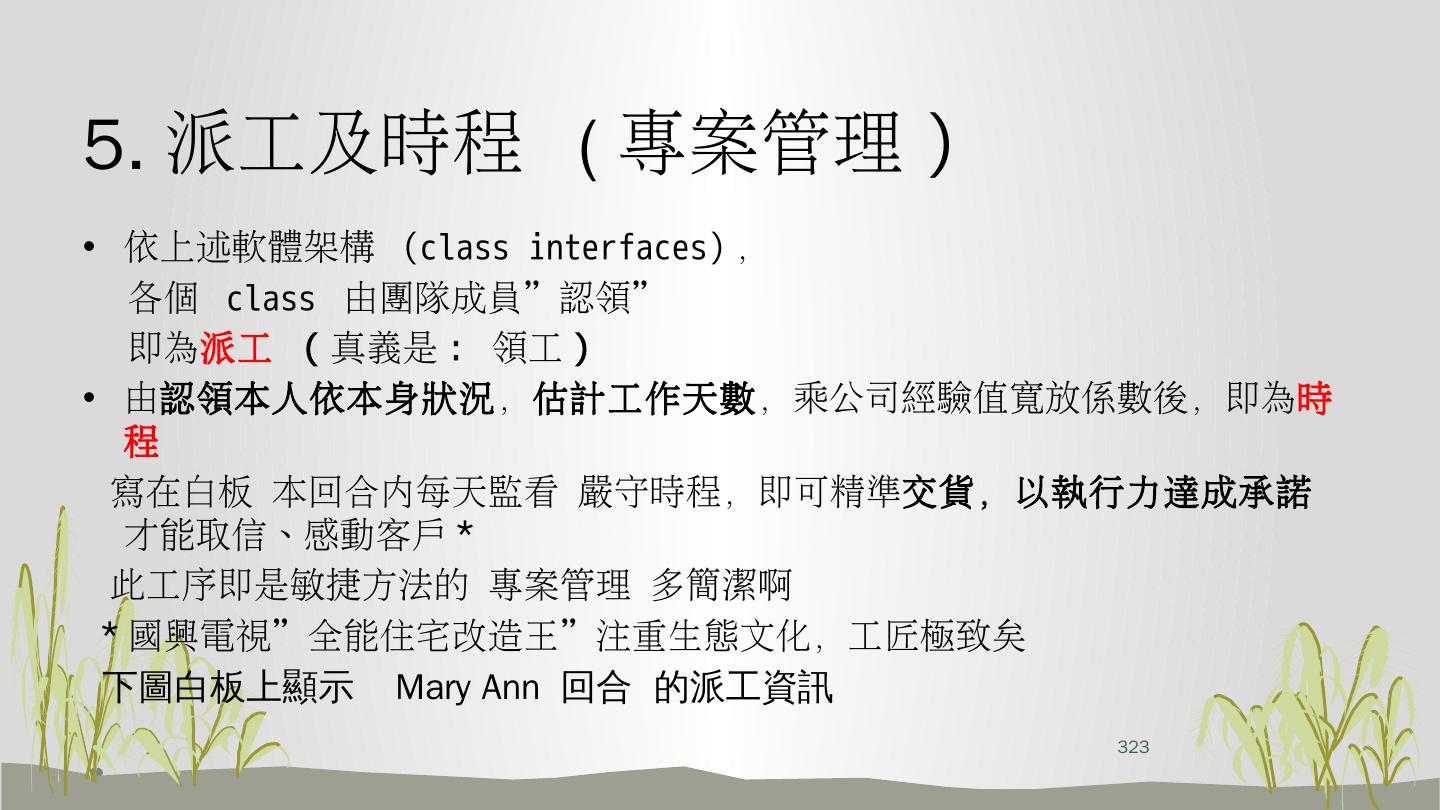 5. 派工及時程 （專案管理）

• 依上述軟體架構 (class interfaces)，
各個 class 由團隊成員”認領”
即為派工 （真義是： 領工）

• 由認領本人依本身狀況，估計工作天數，乘公司經驗值寬放係數後，即為時程

寫在白板 本回合內每天監看 嚴守時程，即可精準交貨，以執行力達成承諾 才能取信、感動客戶 *

此工序即是敏捷方法的 專案管理 多簡潔啊

* 國興電視”全能住宅改造王”注重生態文化，工匠極致矣

下圖白板上顯示 Mary Ann 回合 的派工資訊

323